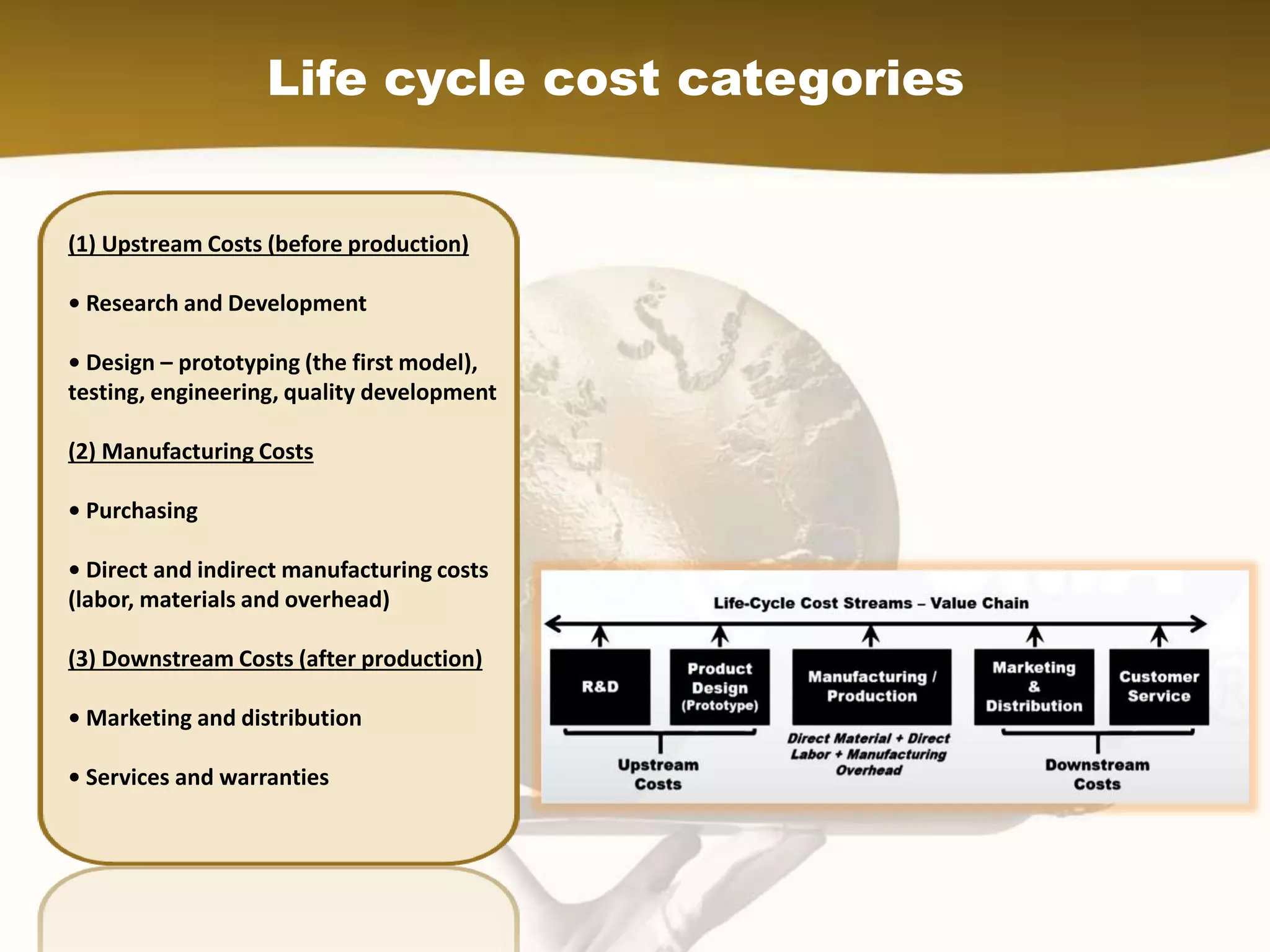 Life cycle cost categories

(1) Upstream Costs (before production)

• Research and Development

• Design – prototyping (the first model), testing, engineering, quality development

(2) Manufacturing Costs

• Purchasing

• Direct and indirect manufacturing costs (labor, materials and overhead)

(3) Downstream Costs (after production)

• Marketing and distribution

• Services and warranties

Life-Cycle Cost Streams – Value Chain

R&D

Product Design (Prototype)

Manufacturing / Production

Marketing & Distribution

Customer Service

Upstream Costs

Direct Material + Direct Labor + Manufacturing Overhead

Downstream Costs